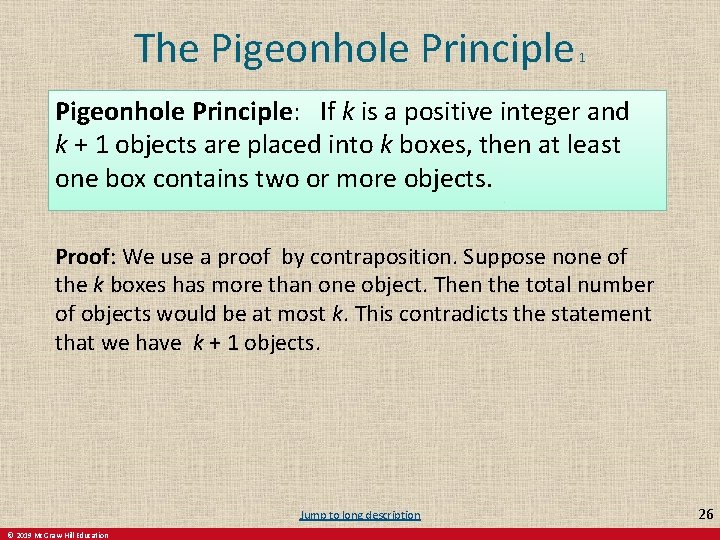 The Pigeonhole Principle 1

Pigeonhole Principle: If $k$ is a positive integer and $k + 1$ objects are placed into $k$ boxes, then at least one box contains two or more objects.

Proof: We use a proof by contraposition. Suppose none of the $k$ boxes has more than one object. Then the total number of objects would be at most $k$. This contradicts the statement that we have $k + 1$ objects.

Jump to long description

26

© 2019 McGraw Hill Education